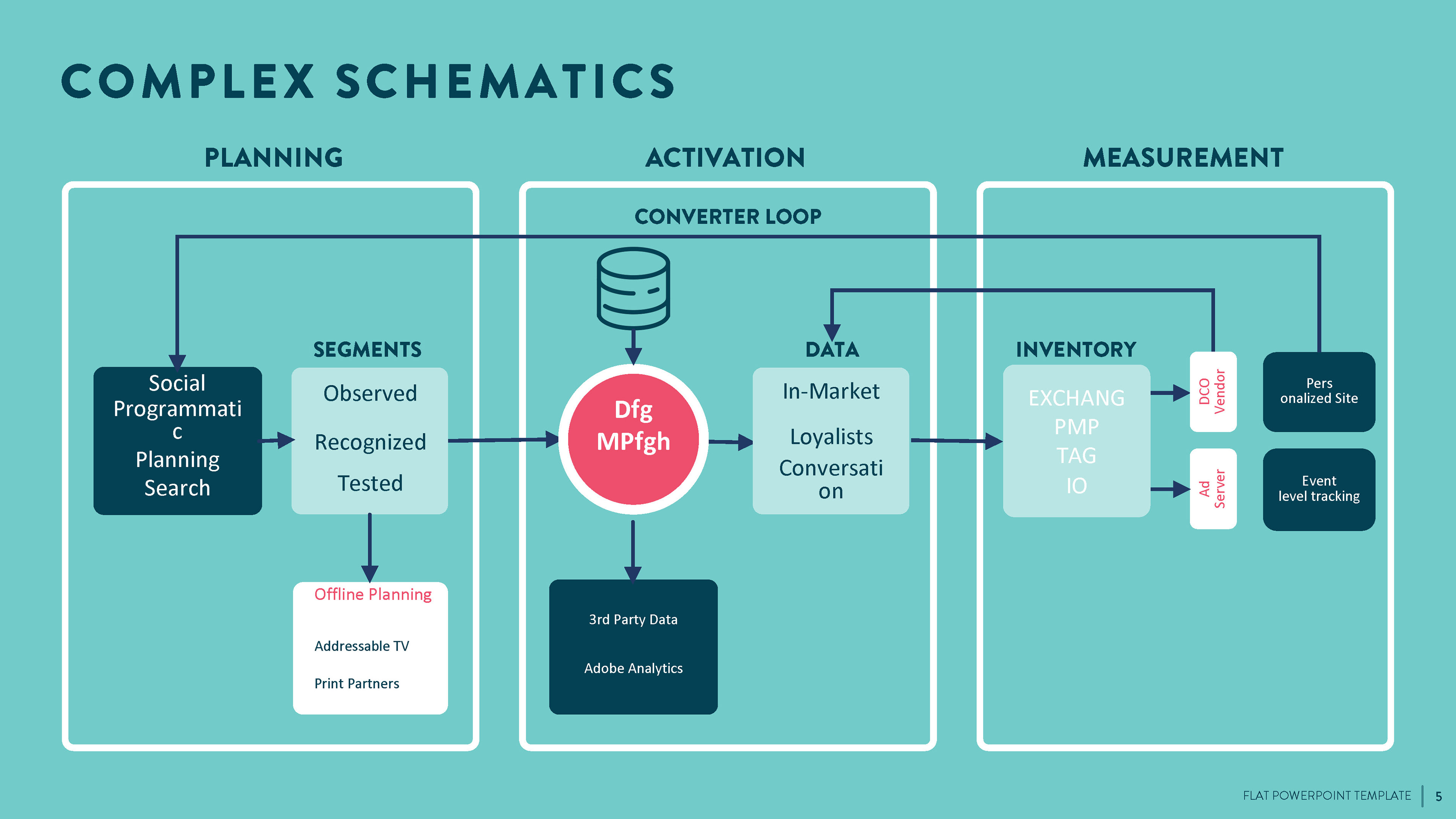 COMPLEX SCHEMATICS

PLANNING

ACTIVATION

MEASUREMENT

CONVERTER LOOP

Social Programmati c Planning Search

SEGMENTS

Observed

Recognized

Tested

Offline Planning

Addressable TV

Print Partners

Dfg MPfgh

3rd Party Data

Adobe Analytics

DATA

In-Market

Loyalists

Conversati on

INVENTORY

EXCHANG

PMP

TAG

IO

DCO Vendor

Ad Server

Pers onalized Site

Event level tracking

FLAT POWERPOINT TEMPLATE | 5